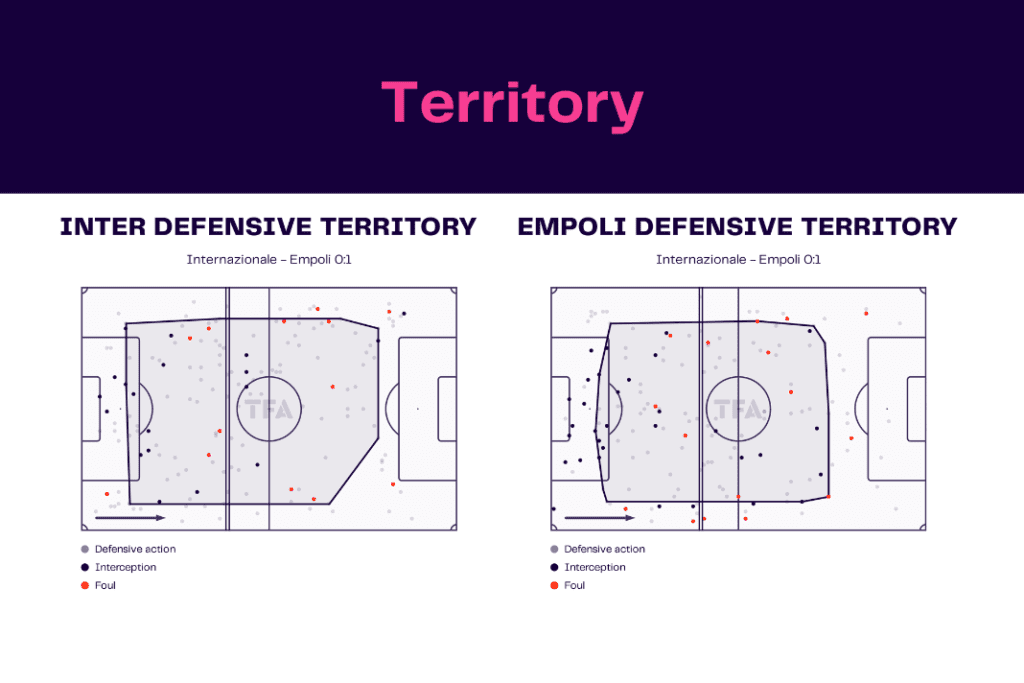 Territory

INTER DEFENSIVE TERRITORY

Internazionale – Empoli 0:1

TFA

Defensive action
Interception
Foul

EMPOLI DEFENSIVE TERRITORY

Internazionale – Empoli 0:1

TFA

Defensive action
Interception
Foul